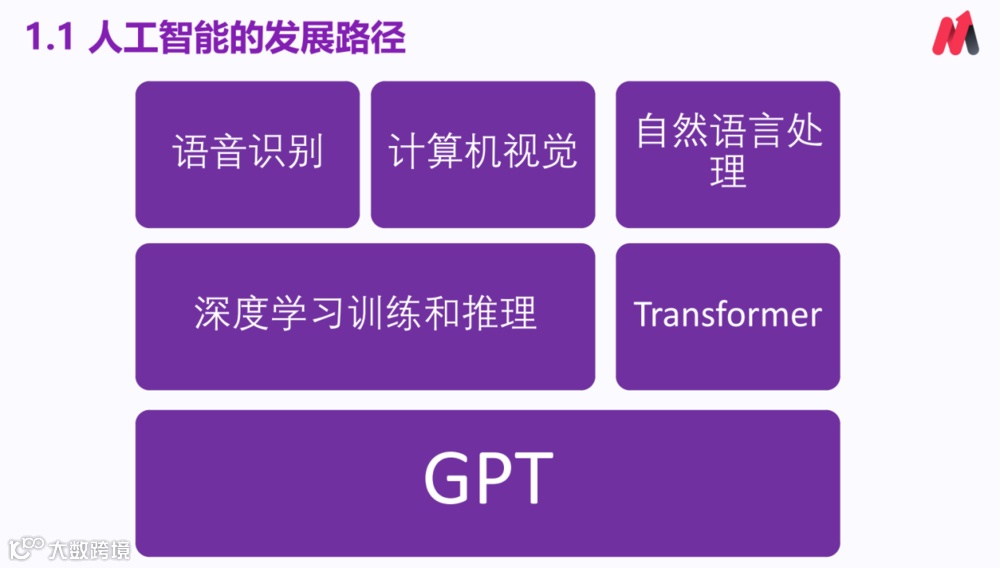 1.1 人工智能的发展路径

语音识别

计算机视觉

自然语言处理

深度学习训练和推理

Transformer

GPT

大数跨境